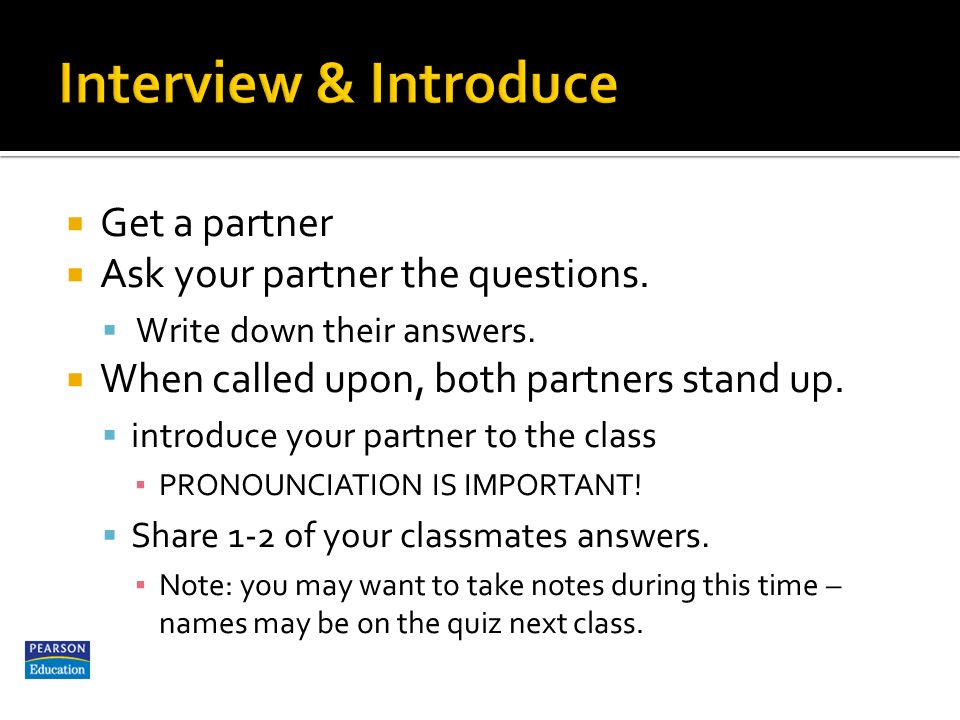 Interview & Introduce

Get a partner
Ask your partner the questions.
Write down their answers.
When called upon, both partners stand up.
introduce your partner to the class
PRONOUNCIATION IS IMPORTANT!
Share 1-2 of your classmates answers.
Note: you may want to take notes during this time – names may be on the quiz next class.

PEARSON
Education